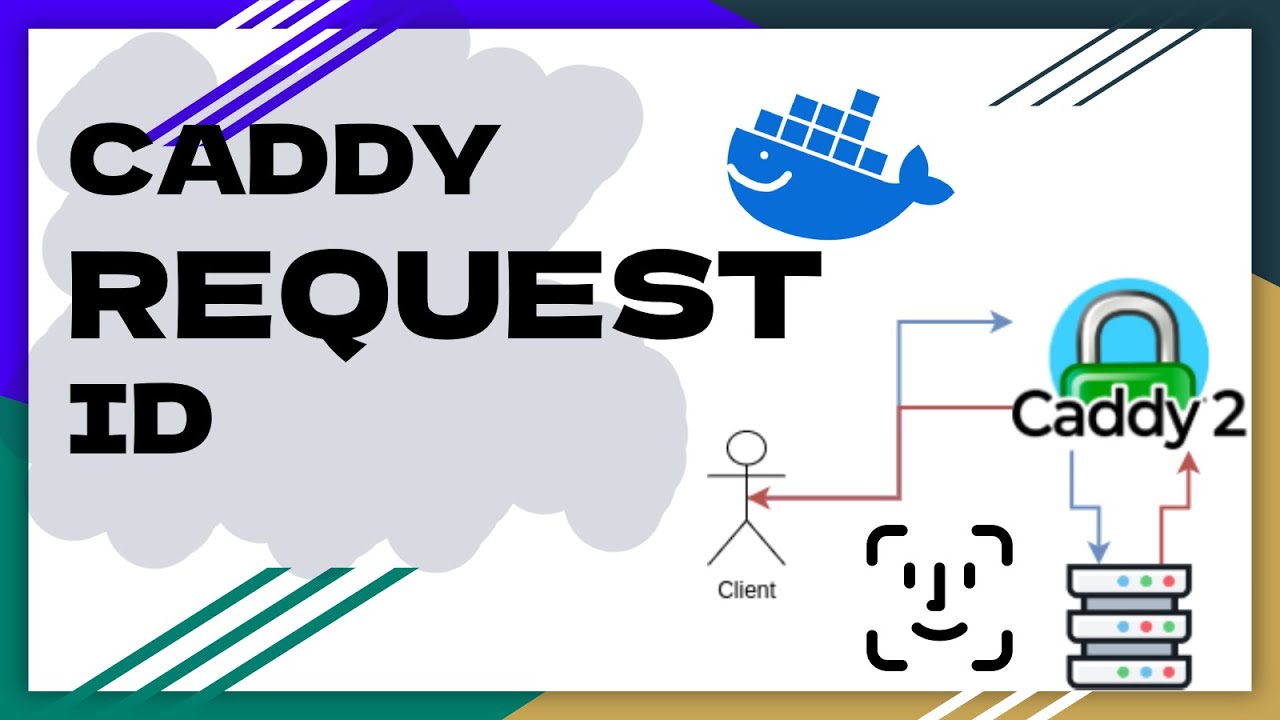 CADDY
REQUEST
ID

Caddy 2

Client